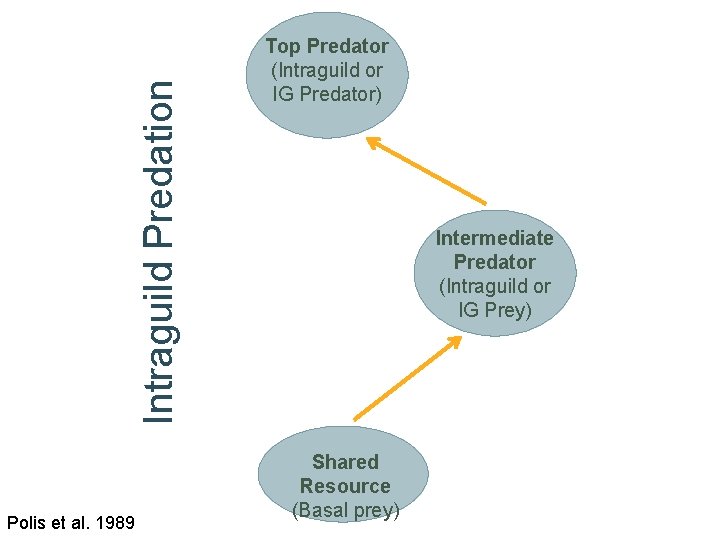 Intraguild Predation

Top Predator
(Intraguild or
IG Predator)

Intermediate
Predator
(Intraguild or
IG Prey)

Shared
Resource
(Basal prey)

Polis et al. 1989